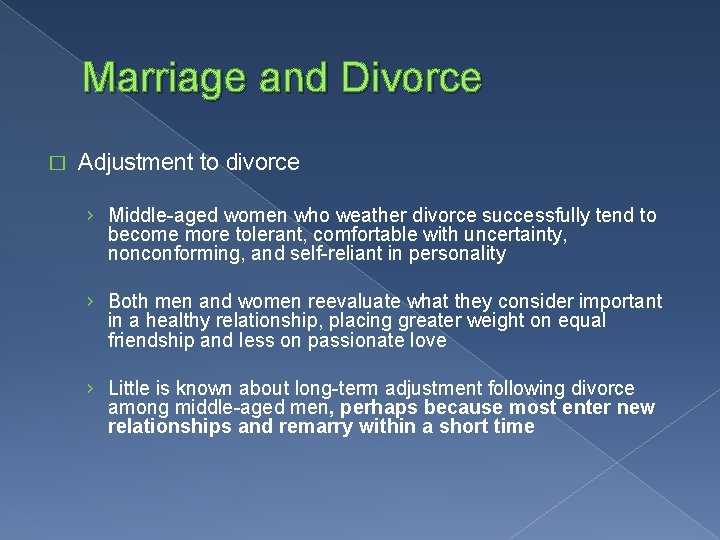 Marriage and Divorce

□ Adjustment to divorce

› Middle-aged women who weather divorce successfully tend to become more tolerant, comfortable with uncertainty, nonconforming, and self-reliant in personality

› Both men and women reevaluate what they consider important in a healthy relationship, placing greater weight on equal friendship and less on passionate love

› Little is known about long-term adjustment following divorce among middle-aged men, perhaps because most enter new relationships and remarry within a short time